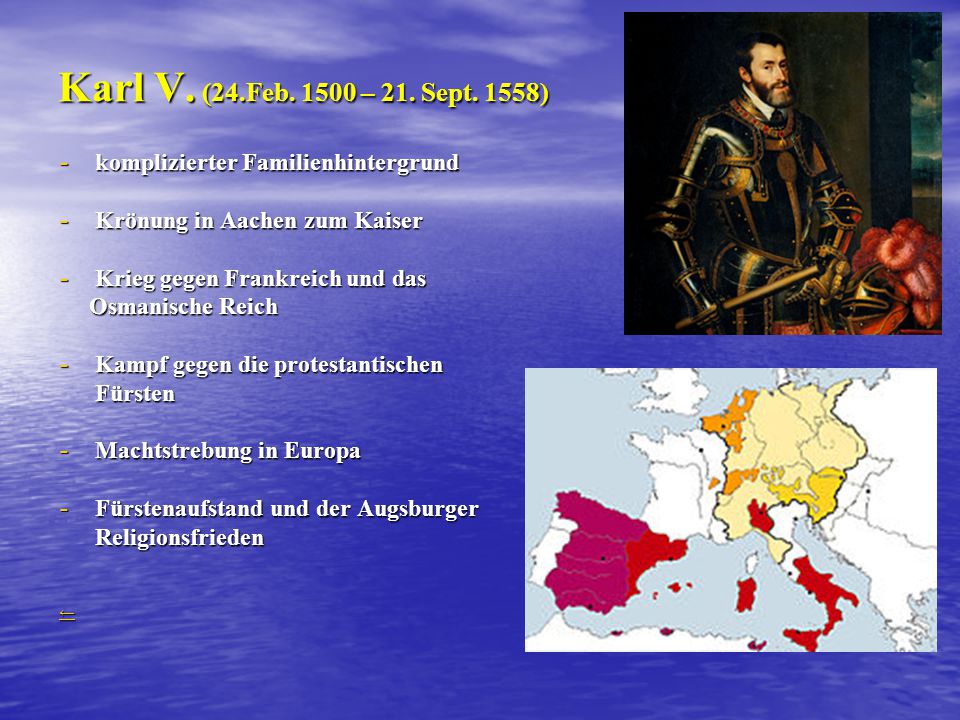 Karl V. (24.Feb. 1500 – 21. Sept. 1558)

- komplizierter Familienhintergrund

- Krönung in Aachen zum Kaiser

- Krieg gegen Frankreich und das Osmanische Reich

- Kampf gegen die protestantischen Fürsten

- Machtstrebung in Europa

- Fürstenaufstand und der Augsburger Religionsfrieden

←